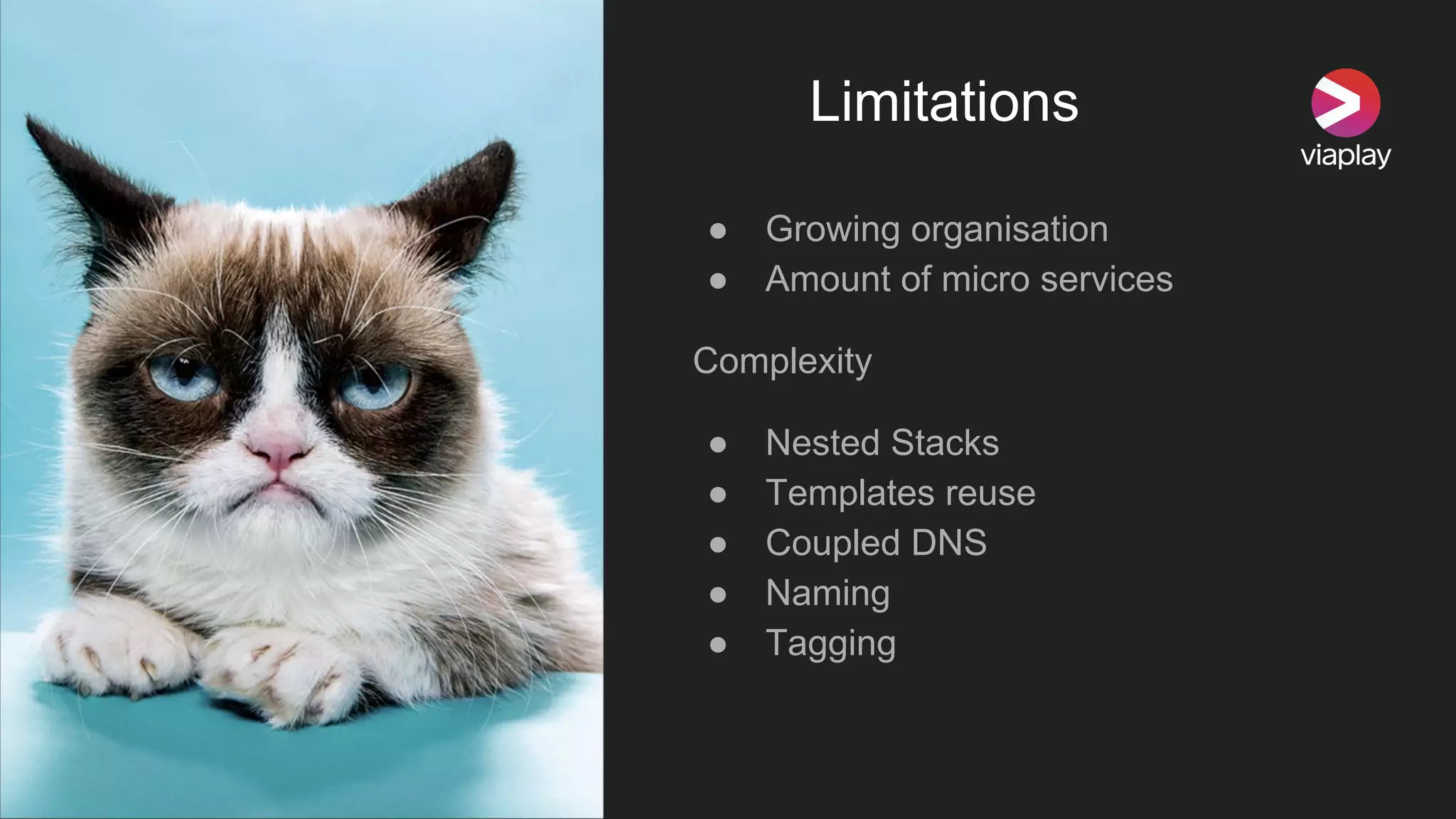 Limitations

viaplay

- Growing organisation
- Amount of micro services

Complexity

- Nested Stacks
- Templates reuse
- Coupled DNS
- Naming
- Tagging